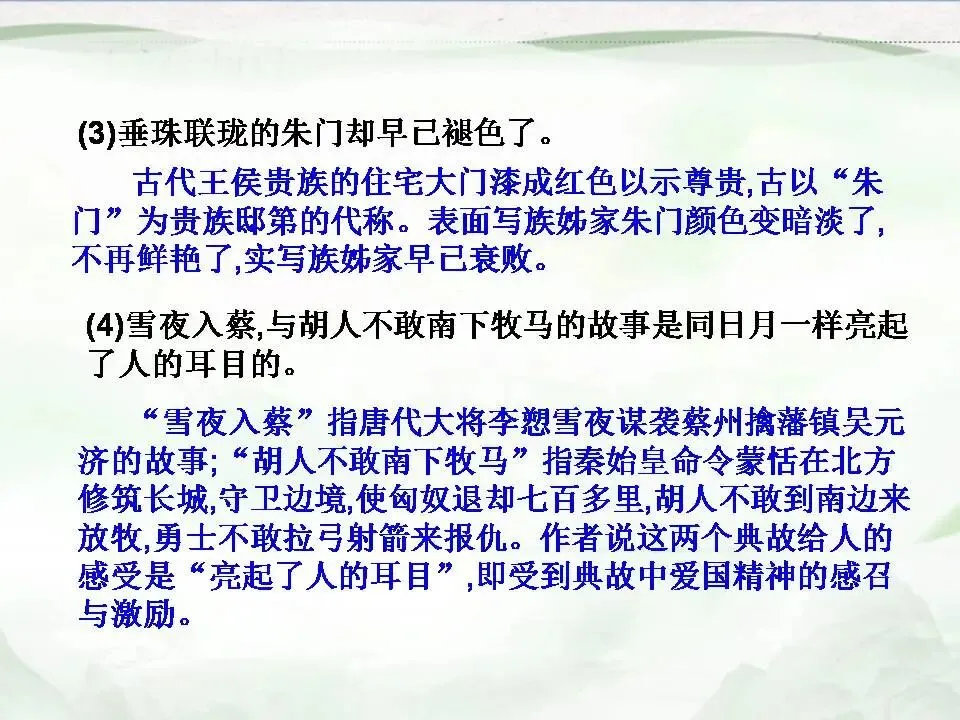 (3)垂珠联珑的朱门却早已褪色了。

古代王侯贵族的住宅大门漆成红色以示尊贵,古以“朱门”为贵族邸第的代称。表面写族姊家朱门颜色变暗淡了,不再鲜艳了,实写族姊家早已衰败。

(4)雪夜入蔡,与胡人不敢南下牧马的故事是同日月一样亮起了人的耳目的。

“雪夜入蔡”指唐代大将李愬雪夜谋袭蔡州擒藩镇吴元济的故事;“胡人不敢南下牧马”指秦始皇命令蒙恬在北方修筑长城,守卫边境,使匈奴退却七百多里,胡人不敢到南边来放牧,勇士不敢拉弓射箭来报仇。作者说这两个典故给人的感受是“亮起了人的耳目”,即受到典故中爱国精神的感召与激励。